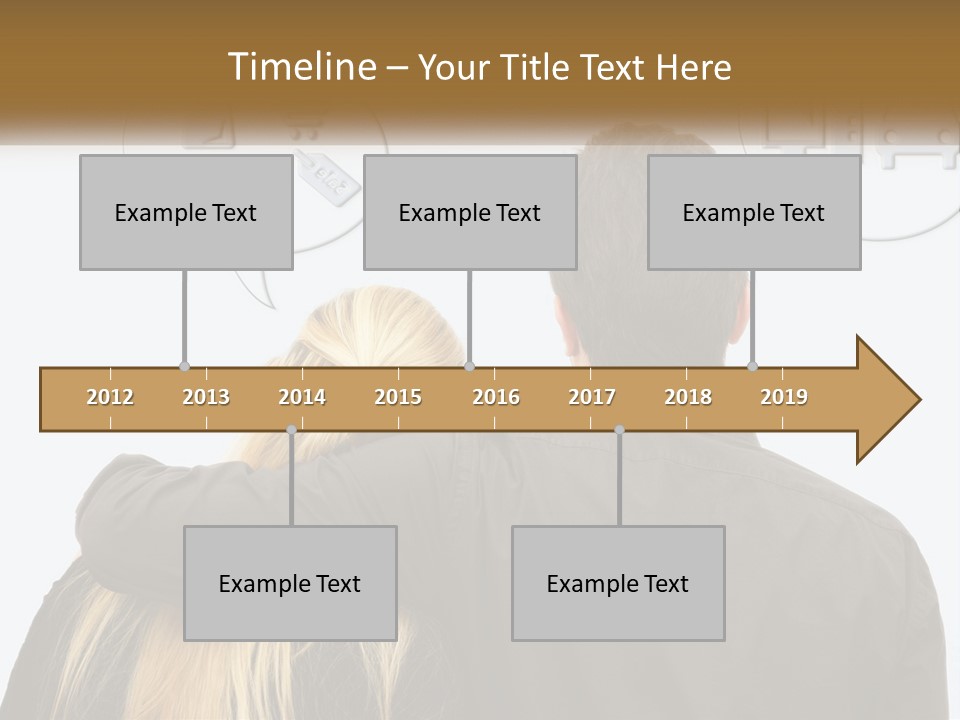 Timeline – Your Title Text Here

Example Text

Example Text

Example Text

2012 2013 2014 2015 2016 2017 2018 2019

Example Text

Example Text